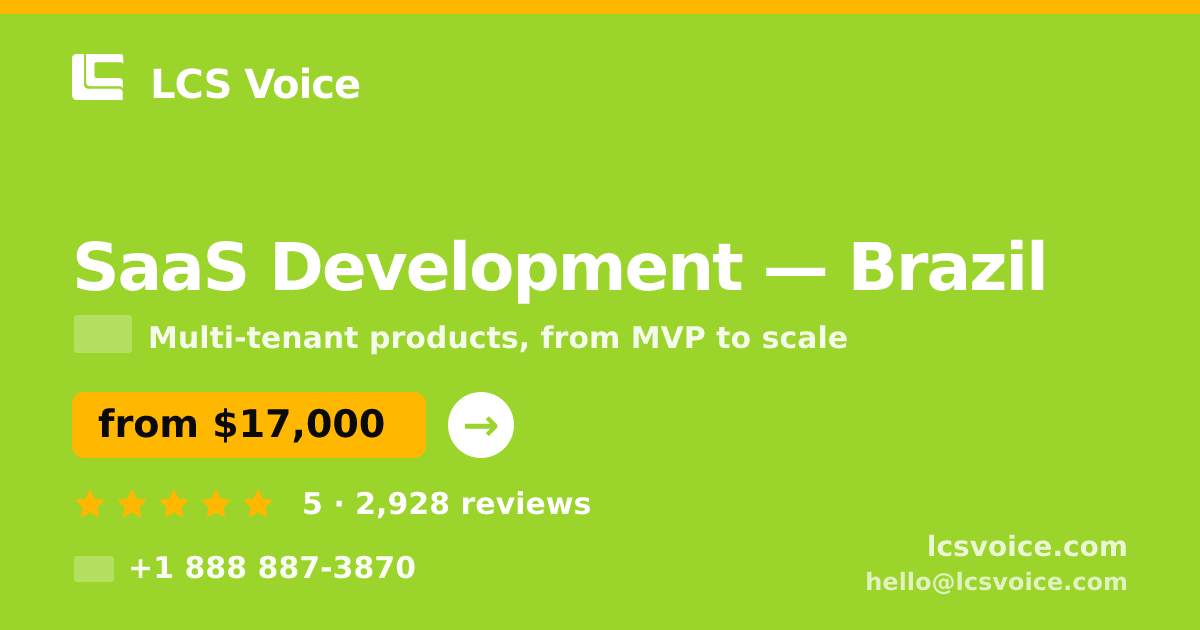 LCS Voice

SaaS Development — Brazil

Multi-tenant products, from MVP to scale

from $17,000

→

5 · 2,928 reviews

+1 888 887-3870

lcsvoice.com
hello@lcsvoice.com